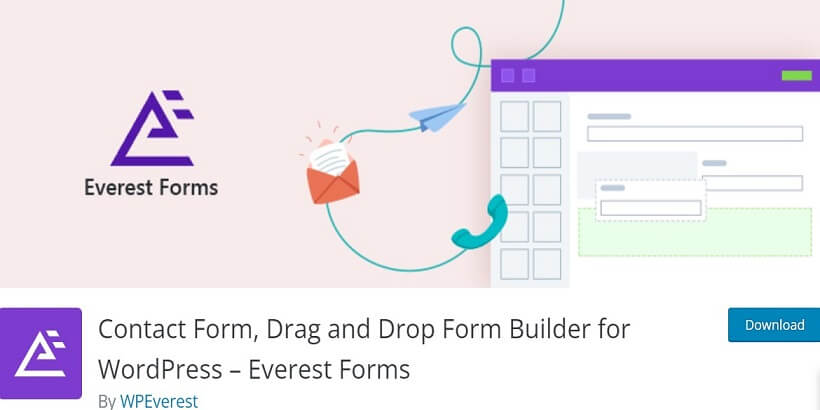 Everest Forms

Contact Form, Drag and Drop Form Builder for WordPress – Everest Forms

By WPEverest

Download